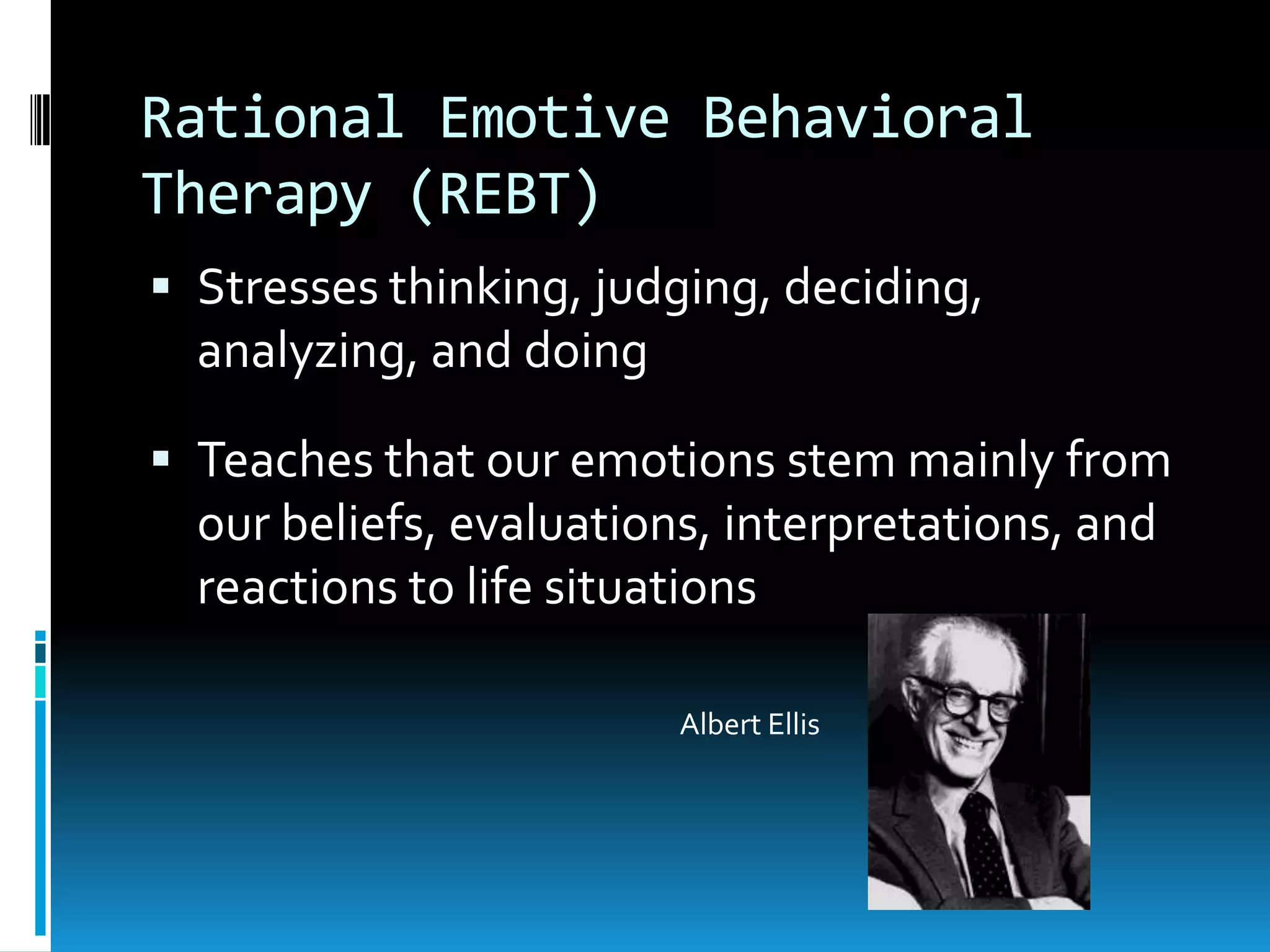 Rational Emotive Behavioral Therapy (REBT)

▪ Stresses thinking, judging, deciding, analyzing, and doing

▪ Teaches that our emotions stem mainly from our beliefs, evaluations, interpretations, and reactions to life situations

Albert Ellis